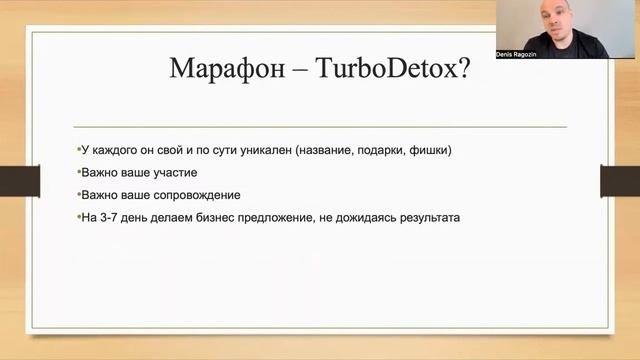 Denis Ragozin

Марафон – TurboDetox?

•У каждого он свой и по сути уникален (название, подарки, фишки)

•Важно ваше участие

•Важно ваше сопровождение

•На 3-7 день делаем бизнес предложение, не дожидаясь результата